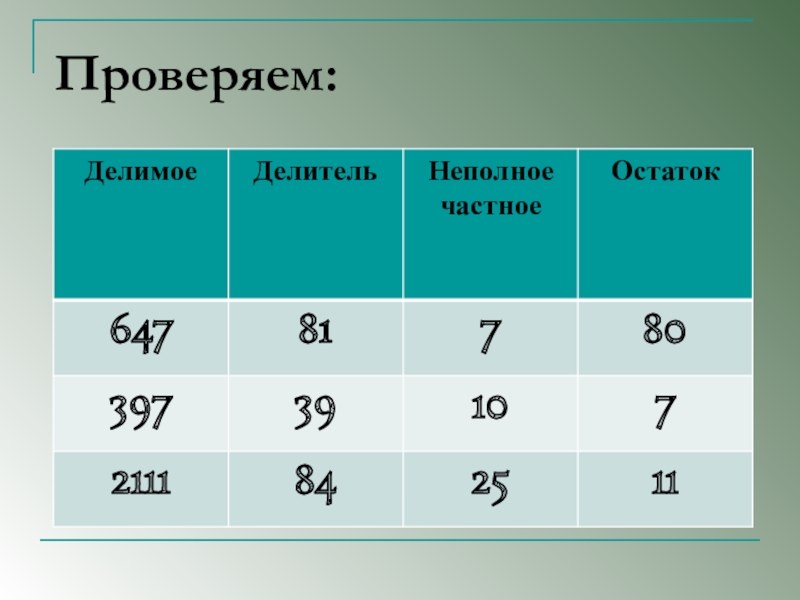 Проверяем:

| Делимое | Делитель | Неполное частное | Остаток |
|---|---|---|---|
| 647 | 81 | 7 | 80 |
| 397 | 39 | 10 | 7 |
| 2111 | 84 | 25 | 11 |